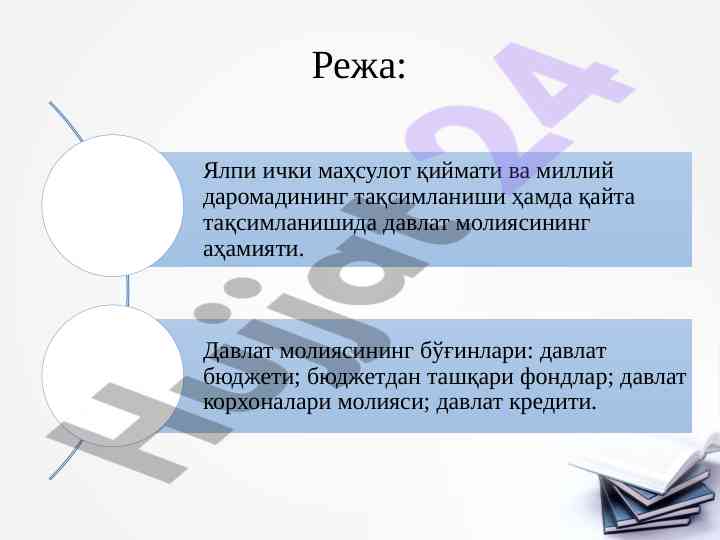 Режа:

Ялпи ички маҳсулот қиймати ва миллий даромадининг тақсимланиши ҳамда қайта тақсимланишида давлат молиясининг аҳамияти.

Давлат молиясининг бўғинлари: давлат бюджети; бюджетдан ташқари фондлар; давлат корхоналари молияси; давлат кредити.

Hujjat24